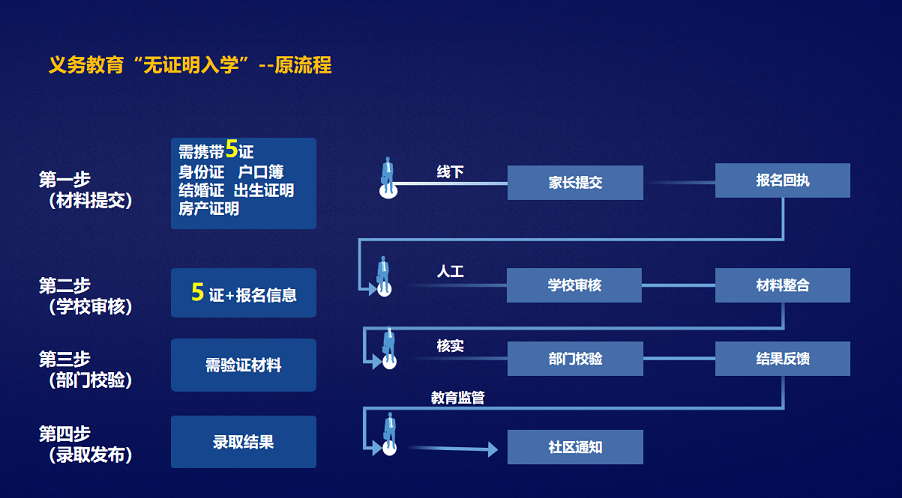 义务教育“无证明入学”--原流程

第一步
（材料提交）

需携带5证
身份证 户口簿
结婚证 出生证明
房产证明

线下

家长提交

报名回执

第二步
（学校审核）

5 证+报名信息

人工

学校审核

材料整合

第三步
（部门校验）

需验证材料

核实

部门校验

结果反馈

教育监管

第四步
（录取发布）

录取结果

社区通知